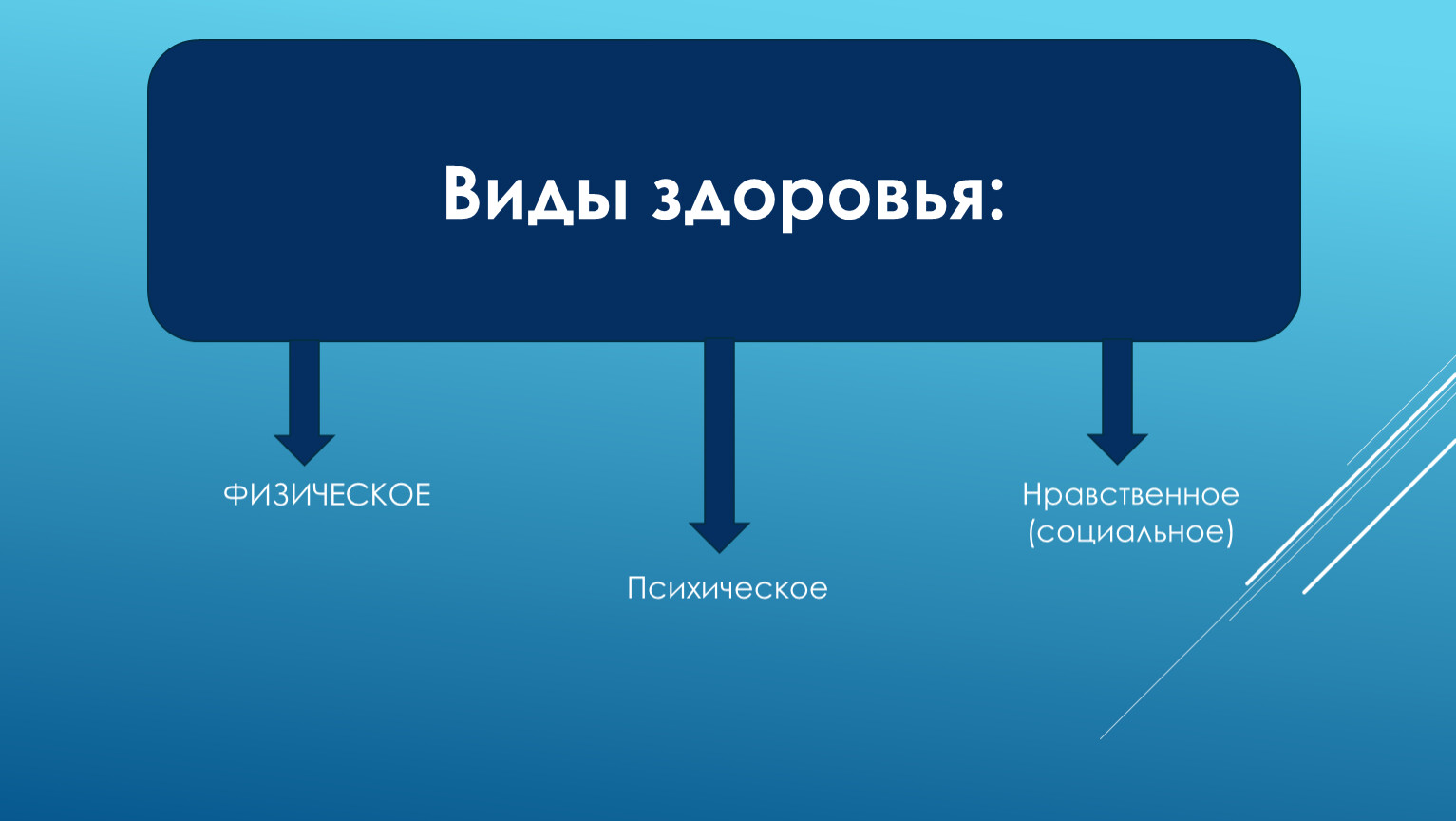 Виды здоровья:

ФИЗИЧЕСКОЕ

Психическое

Нравственное (социальное)